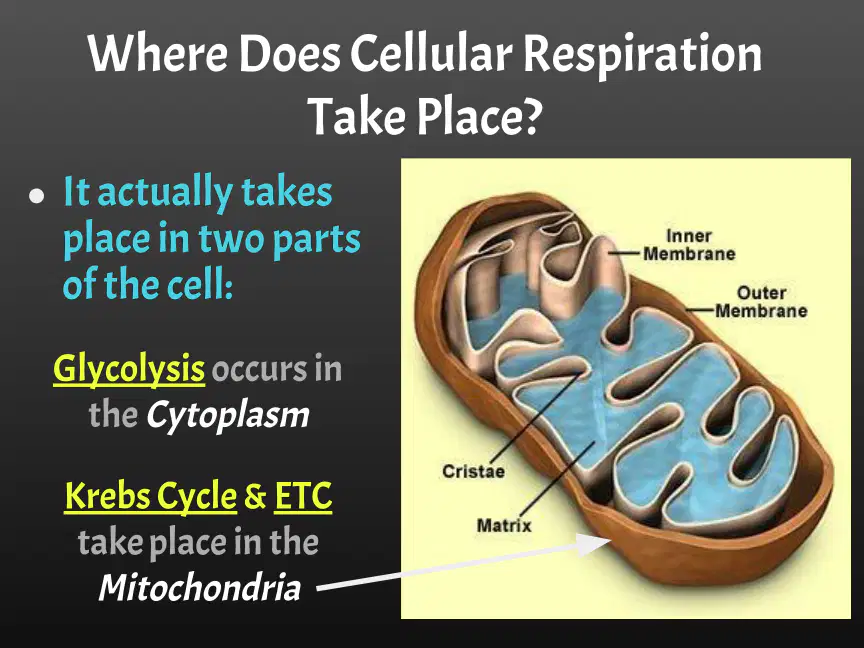 Where Does Cellular Respiration Take Place?

• It actually takes place in two parts of the cell:

Glycolysis occurs in the Cytoplasm

Krebs Cycle & ETC take place in the Mitochondria

Inner Membrane

Outer Membrane

Cristae

Matrix